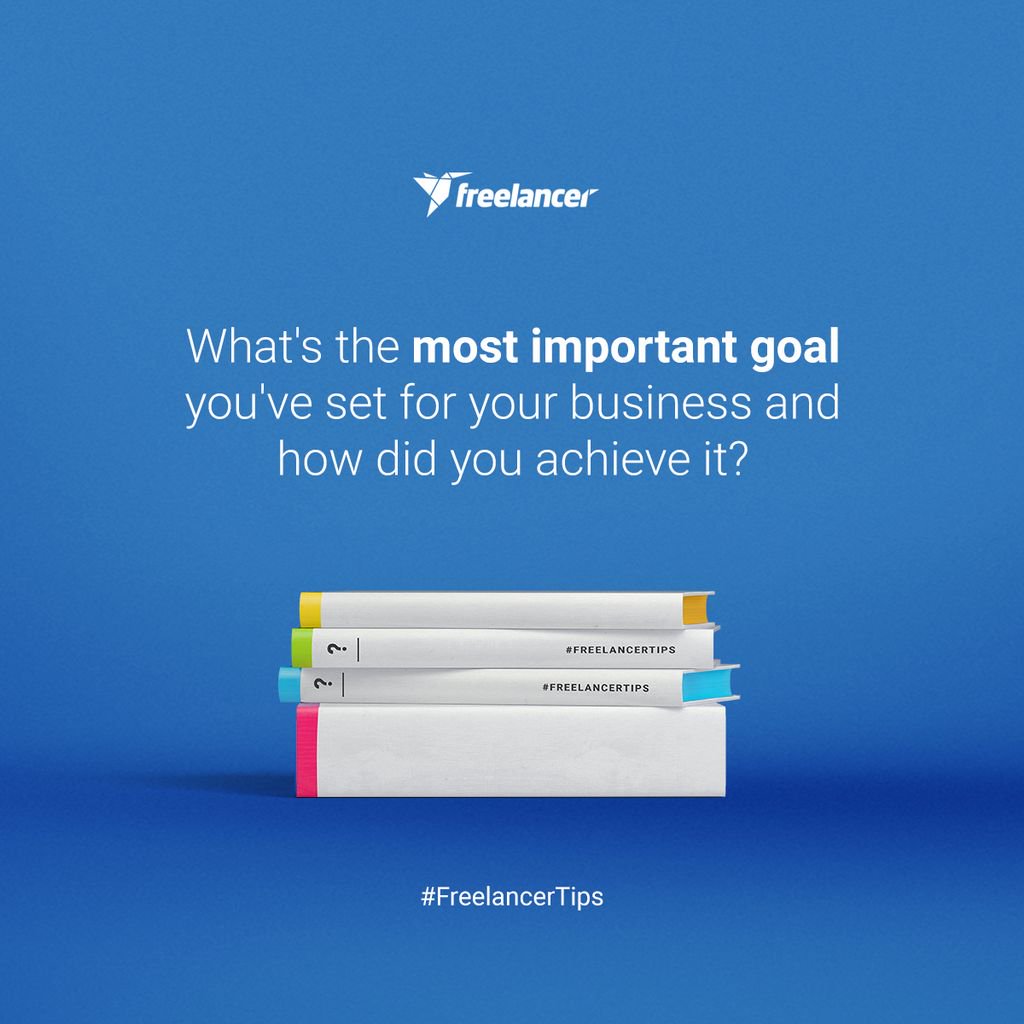 freelancer

What's the most important goal you've set for your business and how did you achieve it?

? #FREELANCERTIPS

? #FREELANCERTIPS

#FreelancerTips